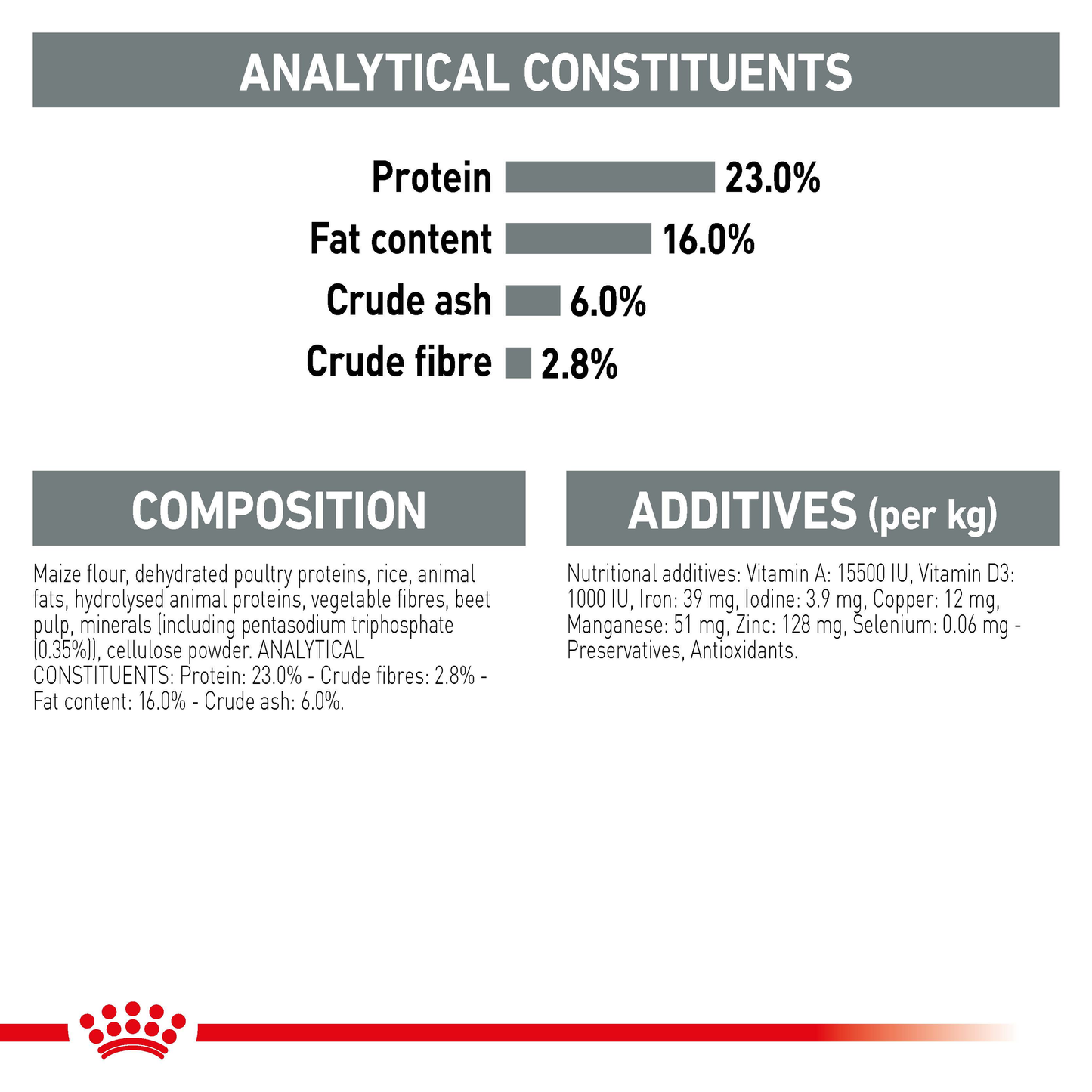 ANALYTICAL CONSTITUENTS

Protein 23.0%
Fat content 16.0%
Crude ash 6.0%
Crude fibre 2.8%

COMPOSITION

Maize flour, dehydrated poultry proteins, rice, animal fats, hydrolysed animal proteins, vegetable fibres, beet pulp, minerals (including pentasodium triphosphate (0.35%)), cellulose powder. ANALYTICAL CONSTITUENTS: Protein: 23.0% - Crude fibres: 2.8% - Fat content: 16.0% - Crude ash: 6.0%.

ADDITIVES (per kg)

Nutritional additives: Vitamin A: 15500 IU, Vitamin D3: 1000 IU, Iron: 39 mg, Iodine: 3.9 mg, Copper: 12 mg, Manganese: 51 mg, Zinc: 128 mg, Selenium: 0.06 mg - Preservatives, Antioxidants.